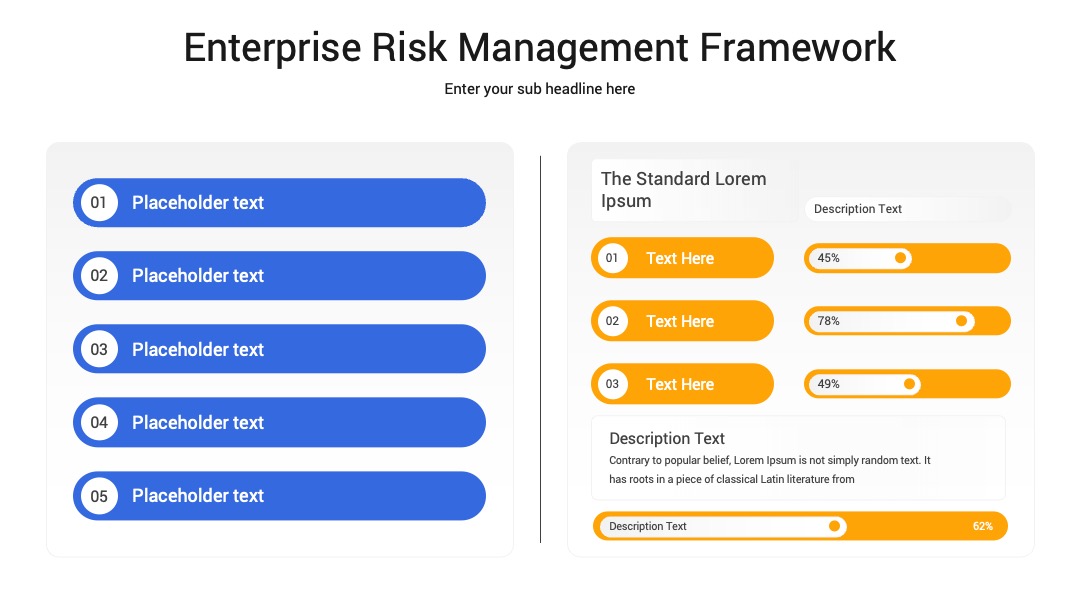 Enterprise Risk Management Framework

Enter your sub headline here

01 Placeholder text

02 Placeholder text

03 Placeholder text

04 Placeholder text

05 Placeholder text

The Standard Lorem Ipsum

Description Text

01 Text Here

45%

02 Text Here

78%

03 Text Here

49%

Description Text

Contrary to popular belief, Lorem Ipsum is not simply random text. It has roots in a piece of classical Latin literature from

Description Text

62%